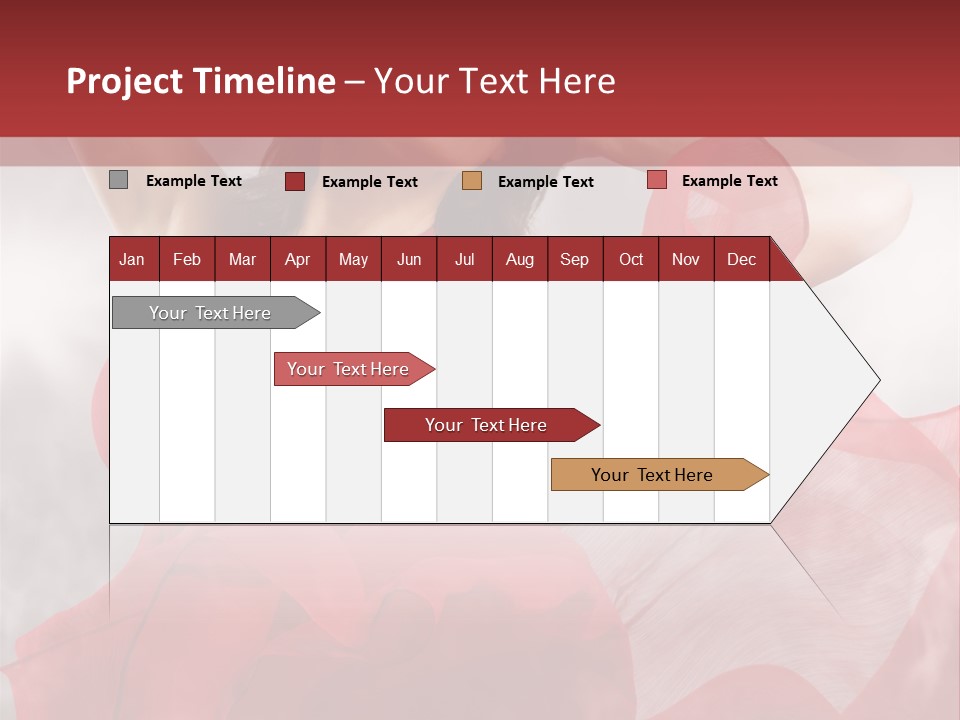 Project Timeline – Your Text Here

Example Text Example Text Example Text Example Text

| Jan | Feb | Mar | Apr | May | Jun | Jul | Aug | Sep | Oct | Nov | Dec |
|---|---|---|---|---|---|---|---|---|---|---|---|

Your Text Here

Your Text Here

Your Text Here

Your Text Here